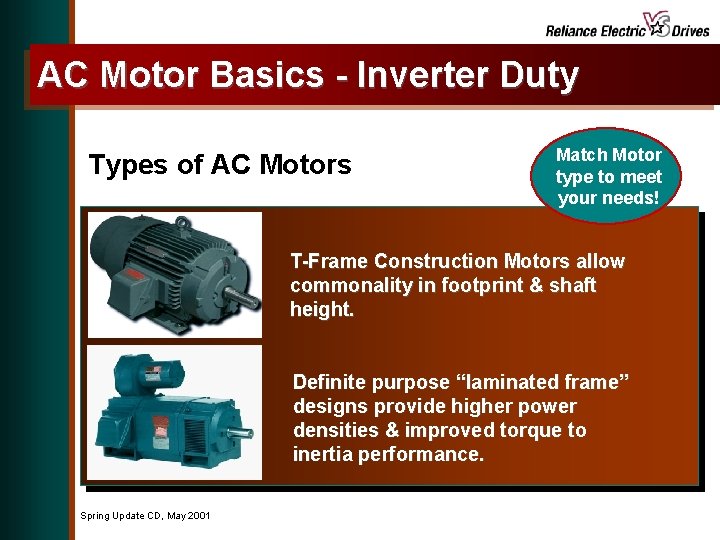 Reliance Electric VS Drives

AC Motor Basics - Inverter Duty

Types of AC Motors

Match Motor type to meet your needs!

T-Frame Construction Motors allow commonality in footprint & shaft height.

Definite purpose “laminated frame” designs provide higher power densities & improved torque to inertia performance.

Spring Update CD, May 2001